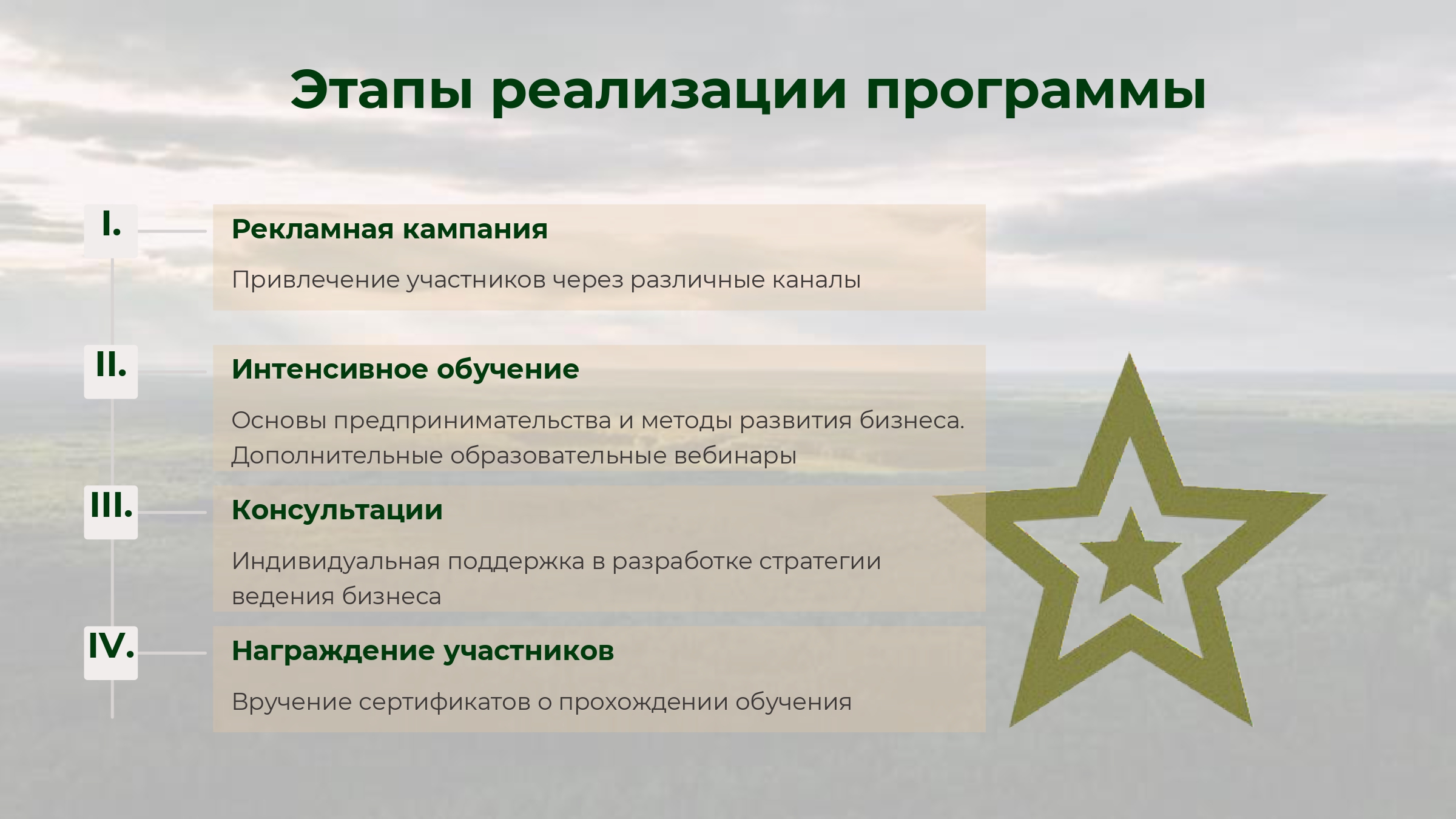 Этапы реализации программы

I.

Рекламная кампания

Привлечение участников через различные каналы

II.

Интенсивное обучение

Основы предпринимательства и методы развития бизнеса. Дополнительные образовательные вебинары

III.

Консультации

Индивидуальная поддержка в разработке стратегии ведения бизнеса

IV.

Награждение участников

Вручение сертификатов о прохождении обучения